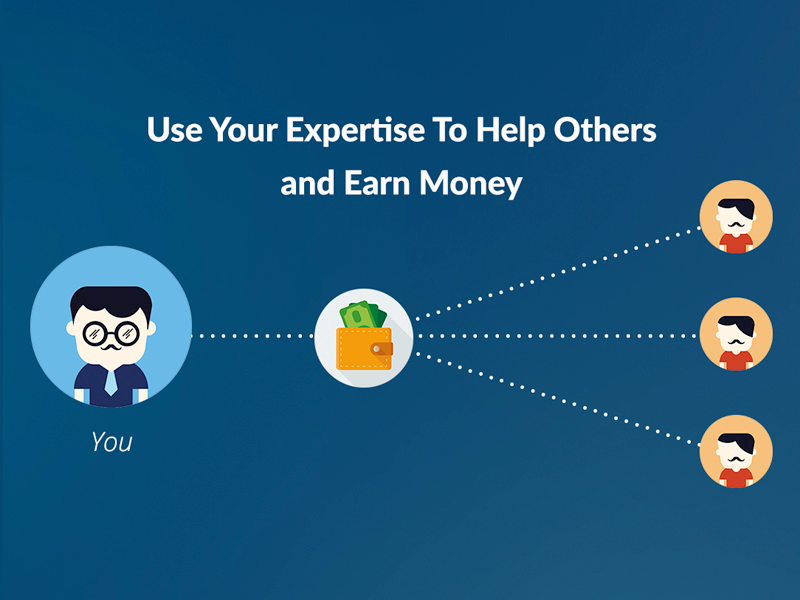 Use Your Expertise To Help Others and Earn Money

You